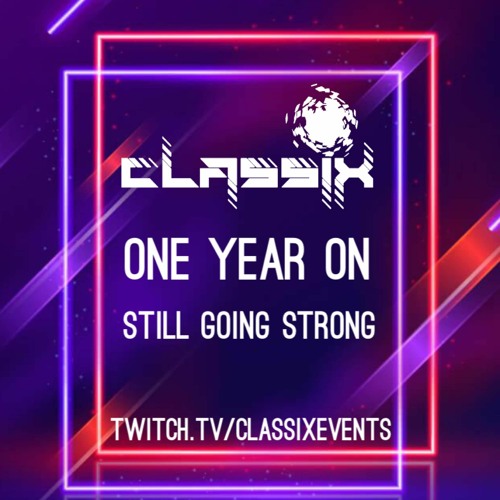 CLASSIX

ONE YEAR ON

STILL GOING STRONG

TWITCH.TV/CLASSIXEVENTS